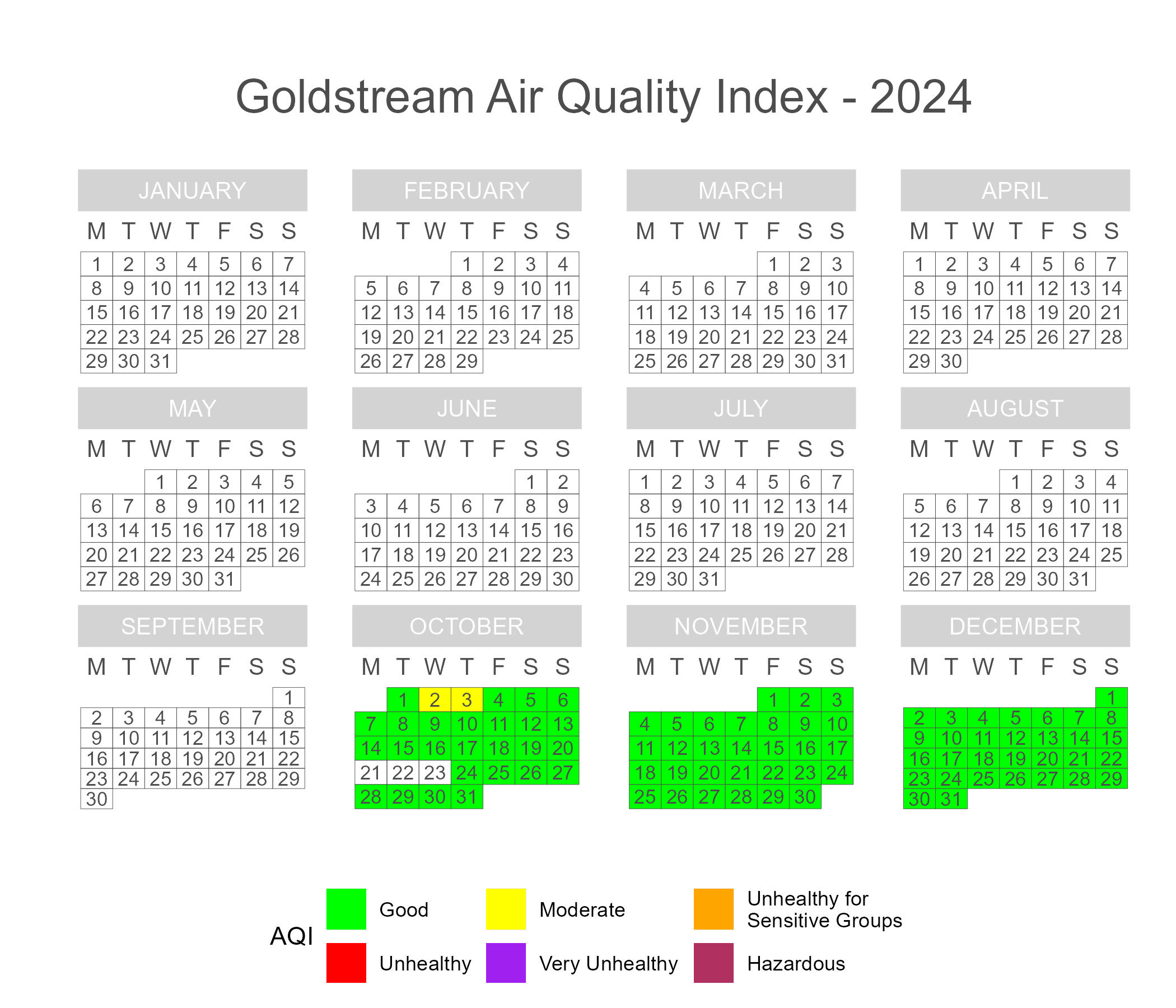 Goldstream Air Quality Index - 2024

JANUARY

| M | T | W | T | F | S | S |
|---|---|---|---|---|---|---|
| 1 | 2 | 3 | 4 | 5 | 6 | 7 |
| 8 | 9 | 10 | 11 | 12 | 13 | 14 |
| 15 | 16 | 17 | 18 | 19 | 20 | 21 |
| 22 | 23 | 24 | 25 | 26 | 27 | 28 |
| 29 | 30 | 31 | | | | |

FEBRUARY

| M | T | W | T | F | S | S |
|---|---|---|---|---|---|---|
| | | | 1 | 2 | 3 | 4 |
| 5 | 6 | 7 | 8 | 9 | 10 | 11 |
| 12 | 13 | 14 | 15 | 16 | 17 | 18 |
| 19 | 20 | 21 | 22 | 23 | 24 | 25 |
| 26 | 27 | 28 | 29 | | | |

MARCH

| M | T | W | T | F | S | S |
|---|---|---|---|---|---|---|
| | | | | 1 | 2 | 3 |
| 4 | 5 | 6 | 7 | 8 | 9 | 10 |
| 11 | 12 | 13 | 14 | 15 | 16 | 17 |
| 18 | 19 | 20 | 21 | 22 | 23 | 24 |
| 25 | 26 | 27 | 28 | 29 | 30 | 31 |

APRIL

| M | T | W | T | F | S | S |
|---|---|---|---|---|---|---|
| 1 | 2 | 3 | 4 | 5 | 6 | 7 |
| 8 | 9 | 10 | 11 | 12 | 13 | 14 |
| 15 | 16 | 17 | 18 | 19 | 20 | 21 |
| 22 | 23 | 24 | 25 | 26 | 27 | 28 |
| 29 | 30 | | | | | |

MAY

| M | T | W | T | F | S | S |
|---|---|---|---|---|---|---|
| | | 1 | 2 | 3 | 4 | 5 |
| 6 | 7 | 8 | 9 | 10 | 11 | 12 |
| 13 | 14 | 15 | 16 | 17 | 18 | 19 |
| 20 | 21 | 22 | 23 | 24 | 25 | 26 |
| 27 | 28 | 29 | 30 | 31 | | |

JUNE

| M | T | W | T | F | S | S |
|---|---|---|---|---|---|---|
| | | | | | 1 | 2 |
| 3 | 4 | 5 | 6 | 7 | 8 | 9 |
| 10 | 11 | 12 | 13 | 14 | 15 | 16 |
| 17 | 18 | 19 | 20 | 21 | 22 | 23 |
| 24 | 25 | 26 | 27 | 28 | 29 | 30 |

JULY

| M | T | W | T | F | S | S |
|---|---|---|---|---|---|---|
| 1 | 2 | 3 | 4 | 5 | 6 | 7 |
| 8 | 9 | 10 | 11 | 12 | 13 | 14 |
| 15 | 16 | 17 | 18 | 19 | 20 | 21 |
| 22 | 23 | 24 | 25 | 26 | 27 | 28 |
| 29 | 30 | 31 | | | | |

AUGUST

| M | T | W | T | F | S | S |
|---|---|---|---|---|---|---|
| | | | 1 | 2 | 3 | 4 |
| 5 | 6 | 7 | 8 | 9 | 10 | 11 |
| 12 | 13 | 14 | 15 | 16 | 17 | 18 |
| 19 | 20 | 21 | 22 | 23 | 24 | 25 |
| 26 | 27 | 28 | 29 | 30 | 31 | |

SEPTEMBER

| M | T | W | T | F | S | S |
|---|---|---|---|---|---|---|
| | | | | | | 1 |
| 2 | 3 | 4 | 5 | 6 | 7 | 8 |
| 9 | 10 | 11 | 12 | 13 | 14 | 15 |
| 16 | 17 | 18 | 19 | 20 | 21 | 22 |
| 23 | 24 | 25 | 26 | 27 | 28 | 29 |
| 30 | | | | | | |

OCTOBER

| M | T | W | T | F | S | S |
|---|---|---|---|---|---|---|
| | 1 | 2 | 3 | 4 | 5 | 6 |
| 7 | 8 | 9 | 10 | 11 | 12 | 13 |
| 14 | 15 | 16 | 17 | 18 | 19 | 20 |
| 21 | 22 | 23 | 24 | 25 | 26 | 27 |
| 28 | 29 | 30 | 31 | | | |

NOVEMBER

| M | T | W | T | F | S | S |
|---|---|---|---|---|---|---|
| | | | | 1 | 2 | 3 |
| 4 | 5 | 6 | 7 | 8 | 9 | 10 |
| 11 | 12 | 13 | 14 | 15 | 16 | 17 |
| 18 | 19 | 20 | 21 | 22 | 23 | 24 |
| 25 | 26 | 27 | 28 | 29 | 30 | |

DECEMBER

| M | T | W | T | F | S | S |
|---|---|---|---|---|---|---|
| | | | | | | 1 |
| 2 | 3 | 4 | 5 | 6 | 7 | 8 |
| 9 | 10 | 11 | 12 | 13 | 14 | 15 |
| 16 | 17 | 18 | 19 | 20 | 21 | 22 |
| 23 | 24 | 25 | 26 | 27 | 28 | 29 |
| 30 | 31 | | | | | |

AQI
Good
Moderate
Unhealthy for Sensitive Groups
Unhealthy
Very Unhealthy
Hazardous